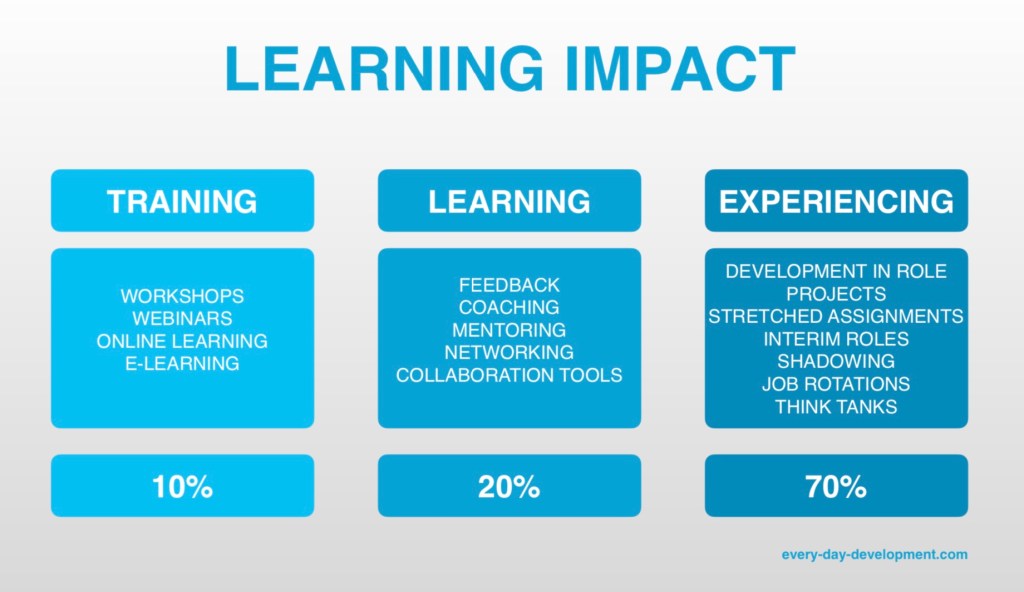 LEARNING IMPACT

TRAINING

WORKSHOPS
WEBINARS
ONLINE LEARNING
E-LEARNING

10%

LEARNING

FEEDBACK
COACHING
MENTORING
NETWORKING
COLLABORATION TOOLS

20%

EXPERIENCING

DEVELOPMENT IN ROLE
PROJECTS
STRETCHED ASSIGNMENTS
INTERIM ROLES
SHADOWING
JOB ROTATIONS
THINK TANKS

70%

every-day-development.com